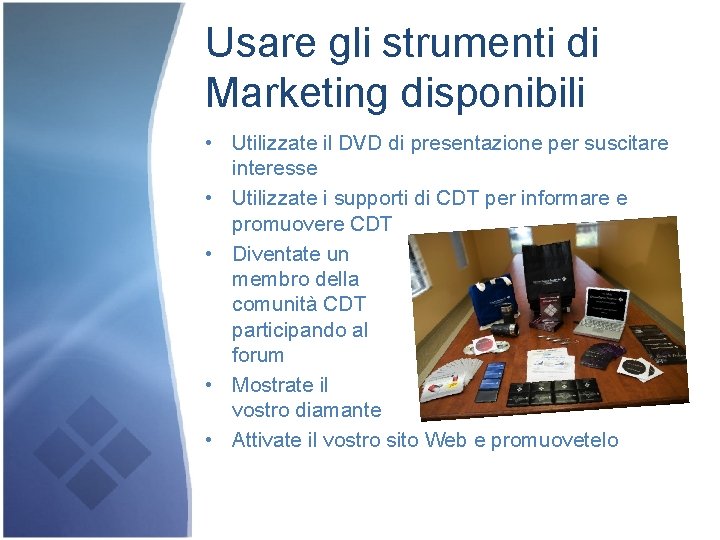 Usare gli strumenti di Marketing disponibili

• Utilizzate il DVD di presentazione per suscitare interesse
• Utilizzate i supporti di CDT per informare e promuovere CDT
• Diventate un membro della comunità CDT participando al forum
• Mostrate il vostro diamante
• Attivate il vostro sito Web e promuovetelo